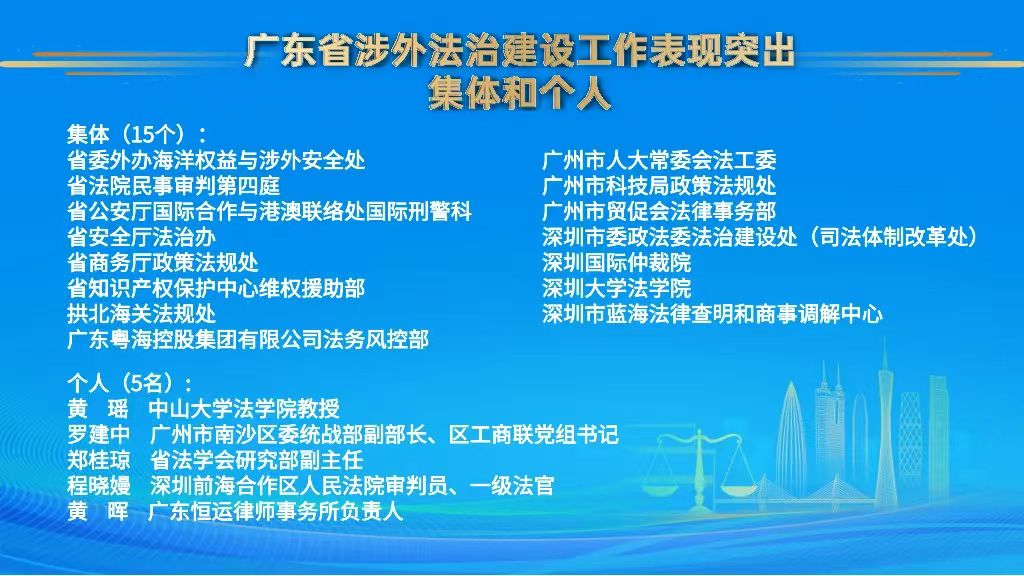 广东省涉外法治建设工作表现突出
集体和个人

集体（15个）：
省委外办海洋权益与涉外安全处
省法院民事审判第四庭
省公安厅国际合作与港澳联络处国际刑警科
省安全厅法治办
省商务厅政策法规处
省知识产权保护中心维权援助部
拱北海关法规处
广东粤海控股集团有限公司法务风控部

广州市人大常委会法工委
广州市科技局政策法规处
广州市贸促会法律事务部
深圳市委政法委法治建设处（司法体制改革处）
深圳国际仲裁院
深圳大学法学院
深圳市蓝海法律查明和商事调解中心

个人（5名）：
黄　瑶　中山大学法学院教授
罗建中　广州市南沙区委统战部副部长、区工商联党组书记
郑桂琼　省法学会研究部副主任
程晓嫚　深圳前海合作区人民法院审判员、一级法官
黄　晖　广东恒运律师事务所负责人